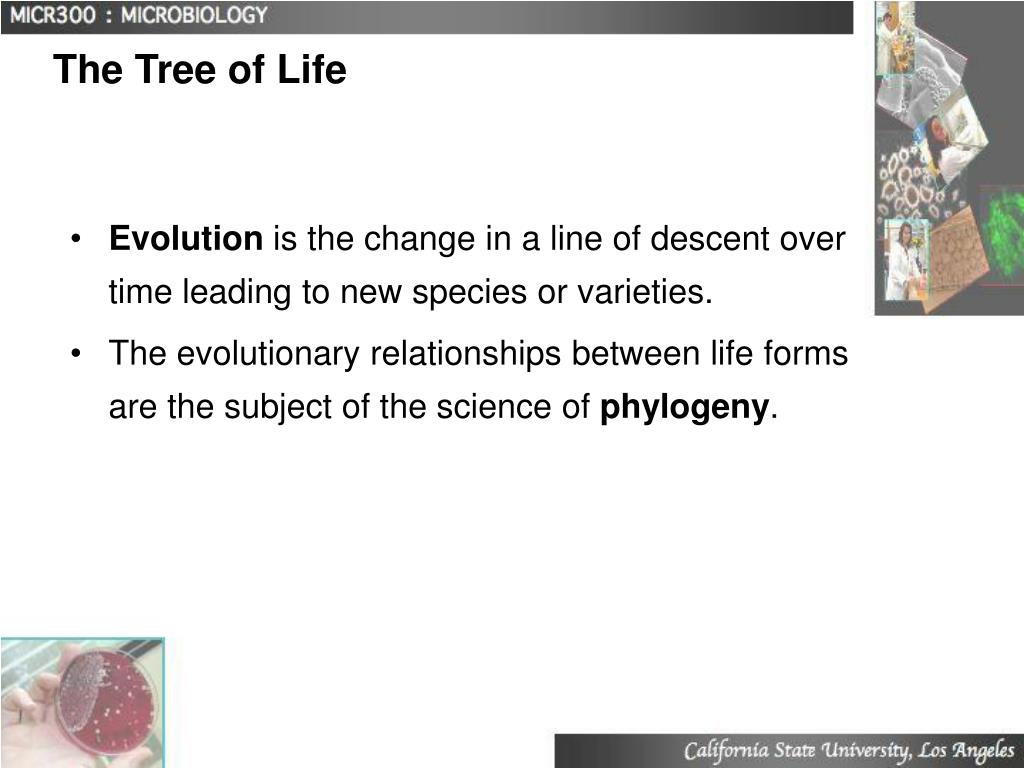 MICR300 : MICROBIOLOGY

The Tree of Life

• Evolution is the change in a line of descent over time leading to new species or varieties.

• The evolutionary relationships between life forms are the subject of the science of phylogeny.

California State University, Los Angeles